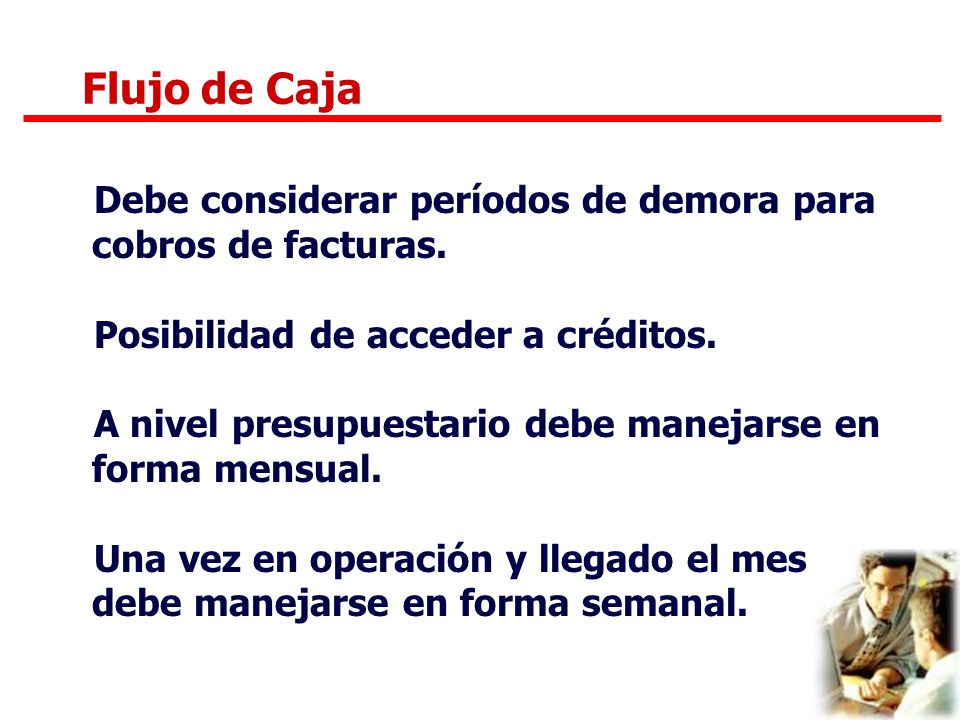 Flujo de Caja

Debe considerar períodos de demora para cobros de facturas.

Posibilidad de acceder a créditos.

A nivel presupuestario debe manejarse en forma mensual.

Una vez en operación y llegado el mes debe manejarse en forma semanal.